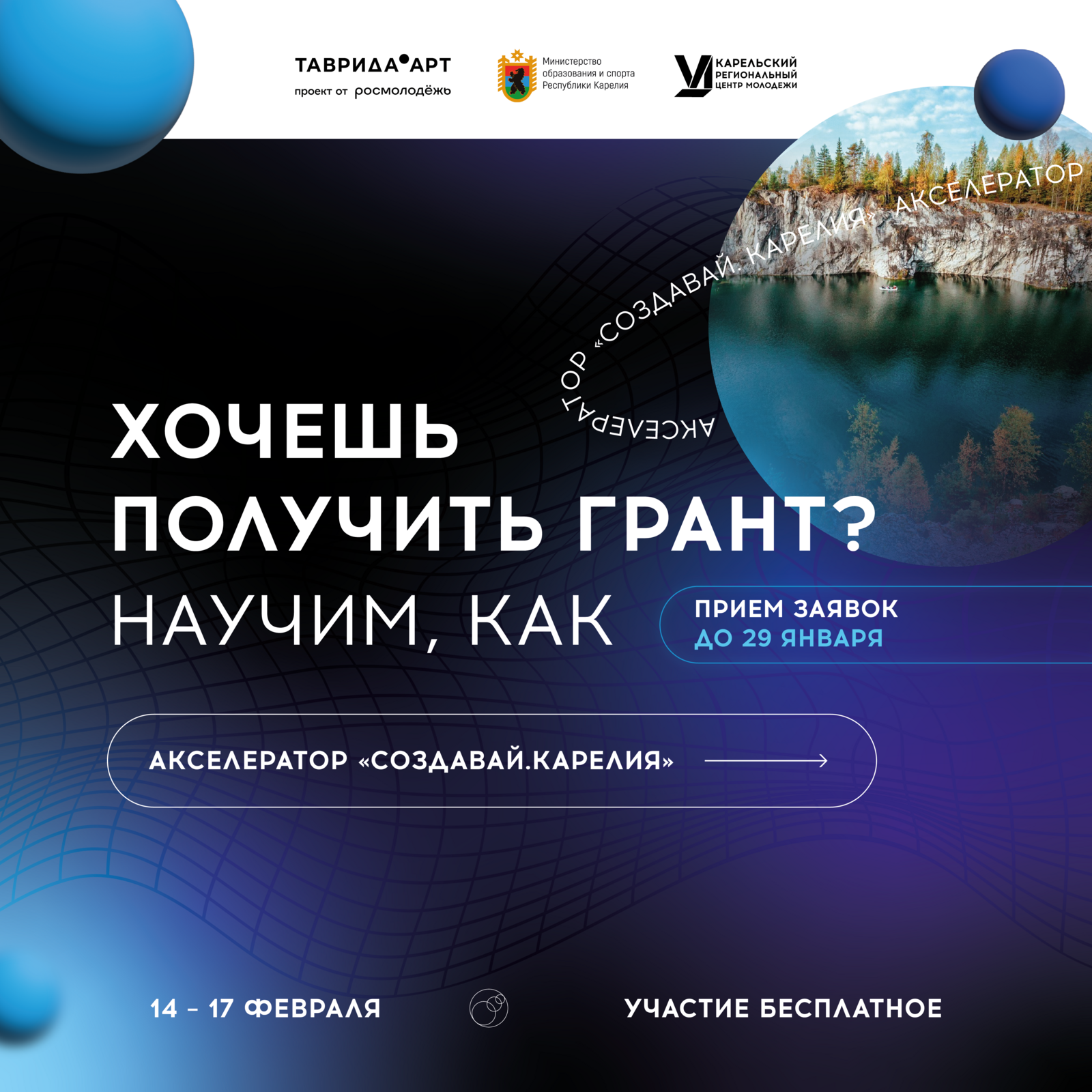 ТАВРИДА АРТ
проект от росмолодёжь

Министерство образования и спорта Республики Карелия

КАРЕЛЬСКИЙ РЕГИОНАЛЬНЫЙ ЦЕНТР МОЛОДЕЖИ

АКСЕЛЕРАТОР «СОЗДАВАЙ. КАРЕЛИЯ» АКСЕЛЕРАТОР

ХОЧЕШЬ ПОЛУЧИТЬ ГРАНТ?
НАУЧИМ, КАК

ПРИЕМ ЗАЯВОК
ДО 29 ЯНВАРЯ

АКСЕЛЕРАТОР «СОЗДАВАЙ.КАРЕЛИЯ»

14 – 17 ФЕВРАЛЯ

УЧАСТИЕ БЕСПЛАТНОЕ